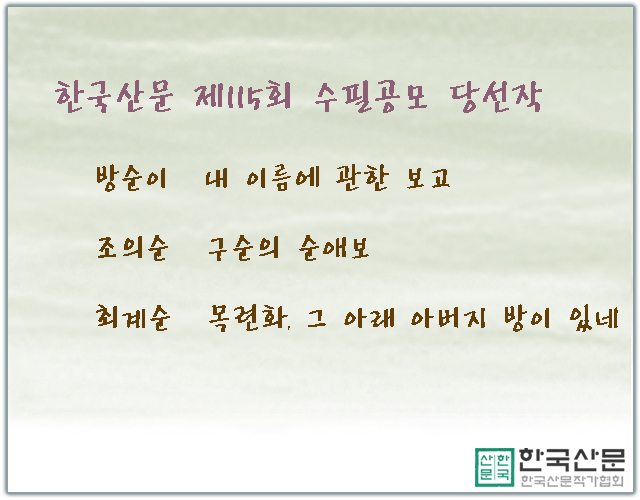 한국산문 제115회 수필공모 당선작

방순이 내 이름에 관한 보고

조의순 구순의 순애보

최계순 목련화, 그 아래 아버지 방이 있네

산문 한국

한국산문

한국산문작가협회